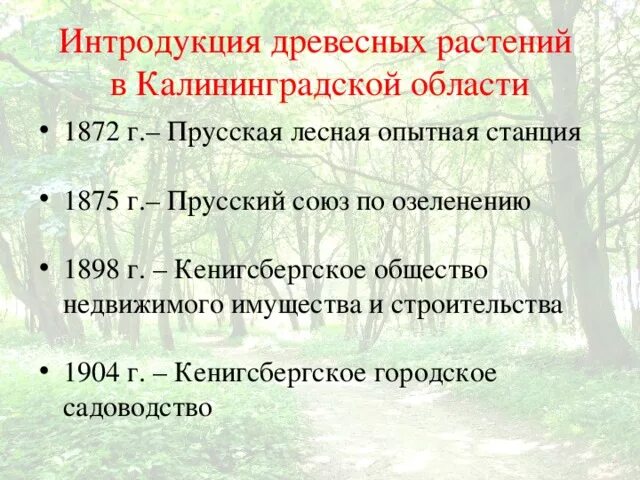 Интродукция древесных растений в Калининградской области

• 1872 г.– Прусская лесная опытная станция

• 1875 г.– Прусский союз по озеленению

• 1898 г. – Кенигсбергское общество недвижимого имущества и строительства

• 1904 г. – Кенигсбергское городское садоводство